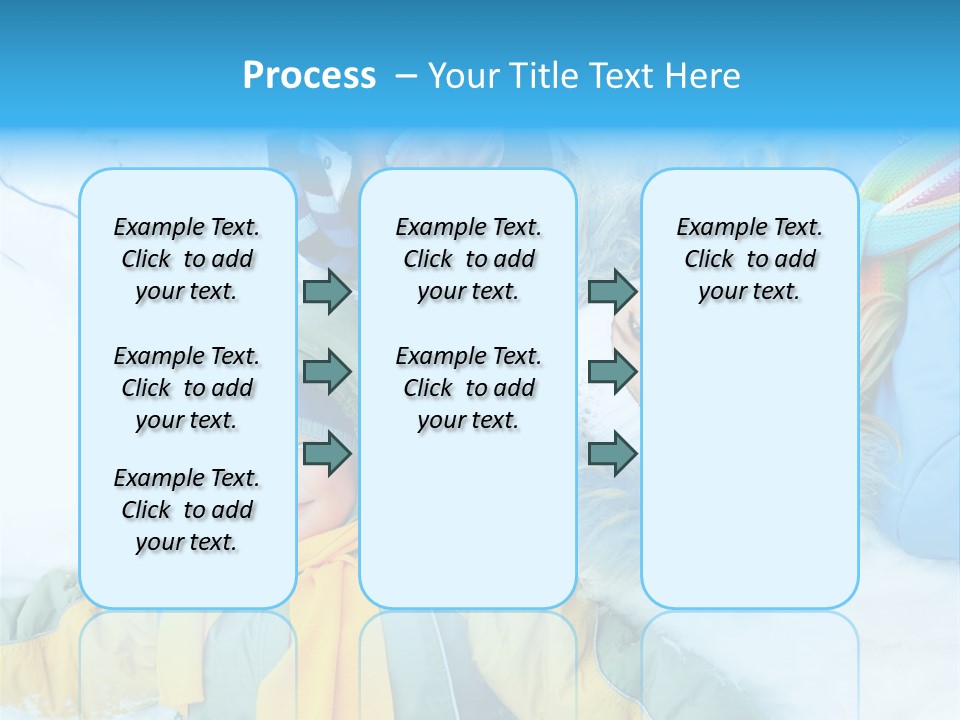 Process – Your Title Text Here

Example Text. Click to add your text.

Example Text. Click to add your text.

Example Text. Click to add your text.

Example Text. Click to add your text.

Example Text. Click to add your text.

Example Text. Click to add your text.